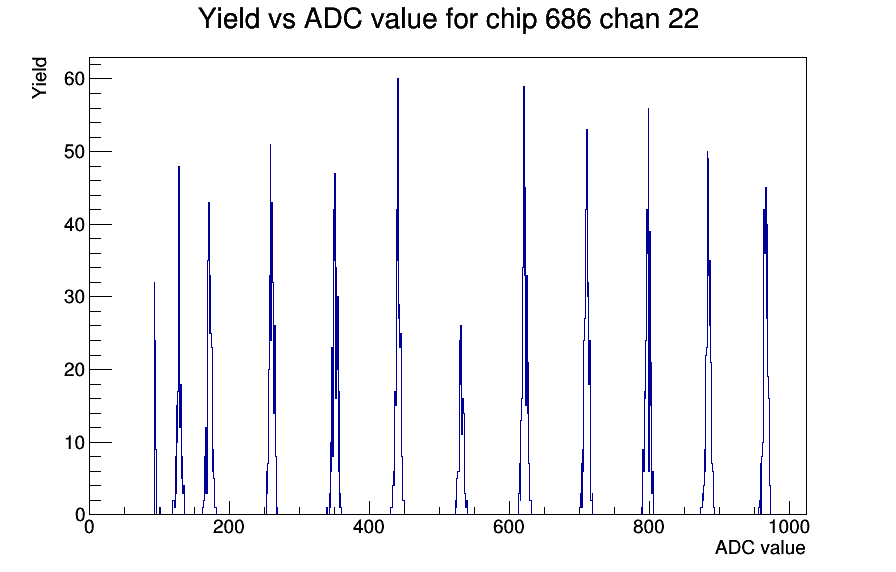 Yield vs ADC value for chip 686 chan 22

Yield

60
50
40
30
20
10
0

0
200
400
600
800
1000

ADC value